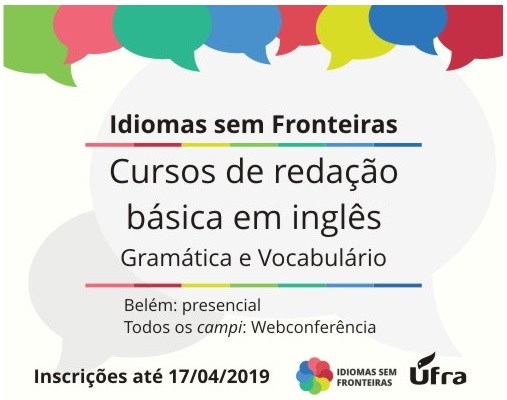 Idiomas sem Fronteiras

Cursos de redação básica em inglês

Gramática e Vocabulário

Belém: presencial
Todos os campi: Webconferência

Inscrições até 17/04/2019

IDIOMAS SEM FRONTEIRAS

Ufra